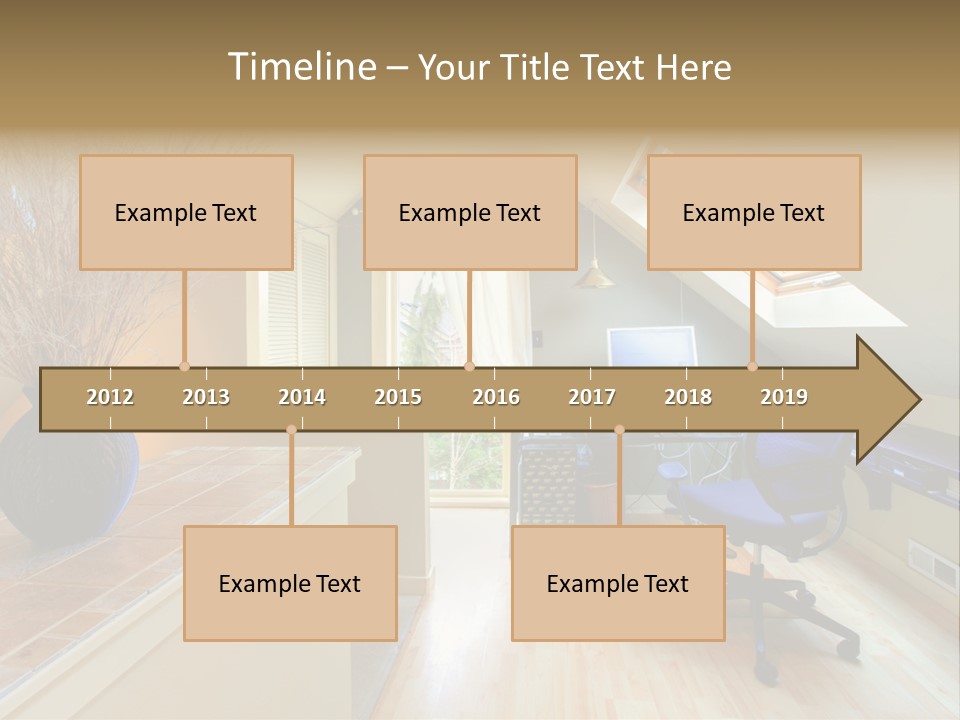 Timeline – Your Title Text Here

Example Text

Example Text

Example Text

2012
2013
2014
2015
2016
2017
2018
2019

Example Text

Example Text